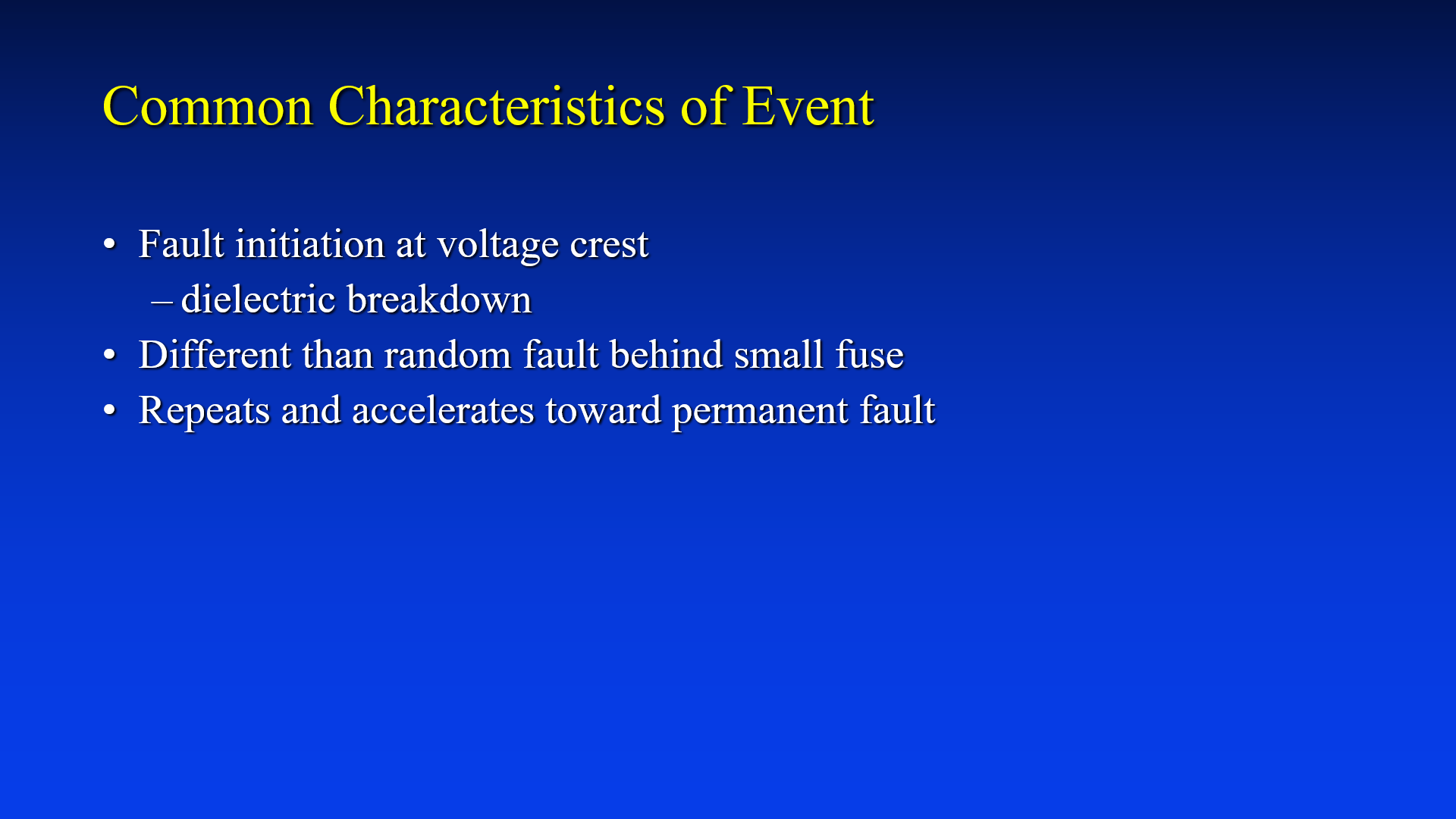 Common Characteristics of Event

• Fault initiation at voltage crest
  – dielectric breakdown
• Different than random fault behind small fuse
• Repeats and accelerates toward permanent fault